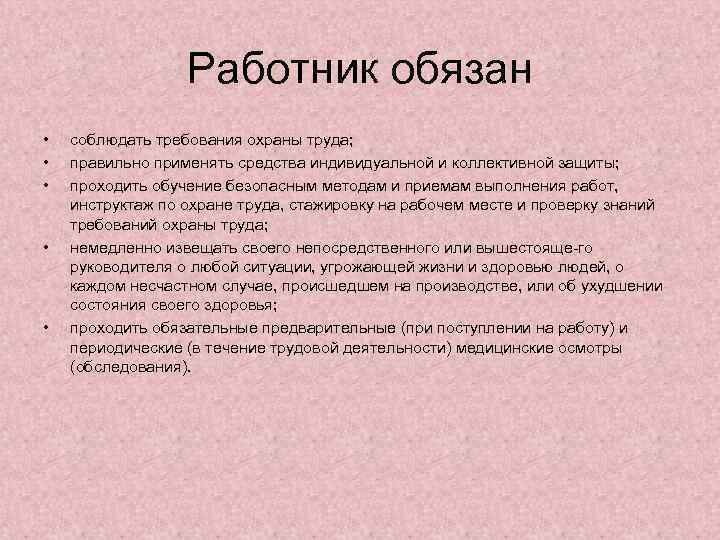 Работник обязан

• соблюдать требования охраны труда;
• правильно применять средства индивидуальной и коллективной защиты;
• проходить обучение безопасным методам и приемам выполнения работ, инструктаж по охране труда, стажировку на рабочем месте и проверку знаний требований охраны труда;
• немедленно извещать своего непосредственного или вышестояще-го руководителя о любой ситуации, угрожающей жизни и здоровью людей, о каждом несчастном случае, происшедшем на производстве, или об ухудшении состояния своего здоровья;
• проходить обязательные предварительные (при поступлении на работу) и периодические (в течение трудовой деятельности) медицинские осмотры (обследования).